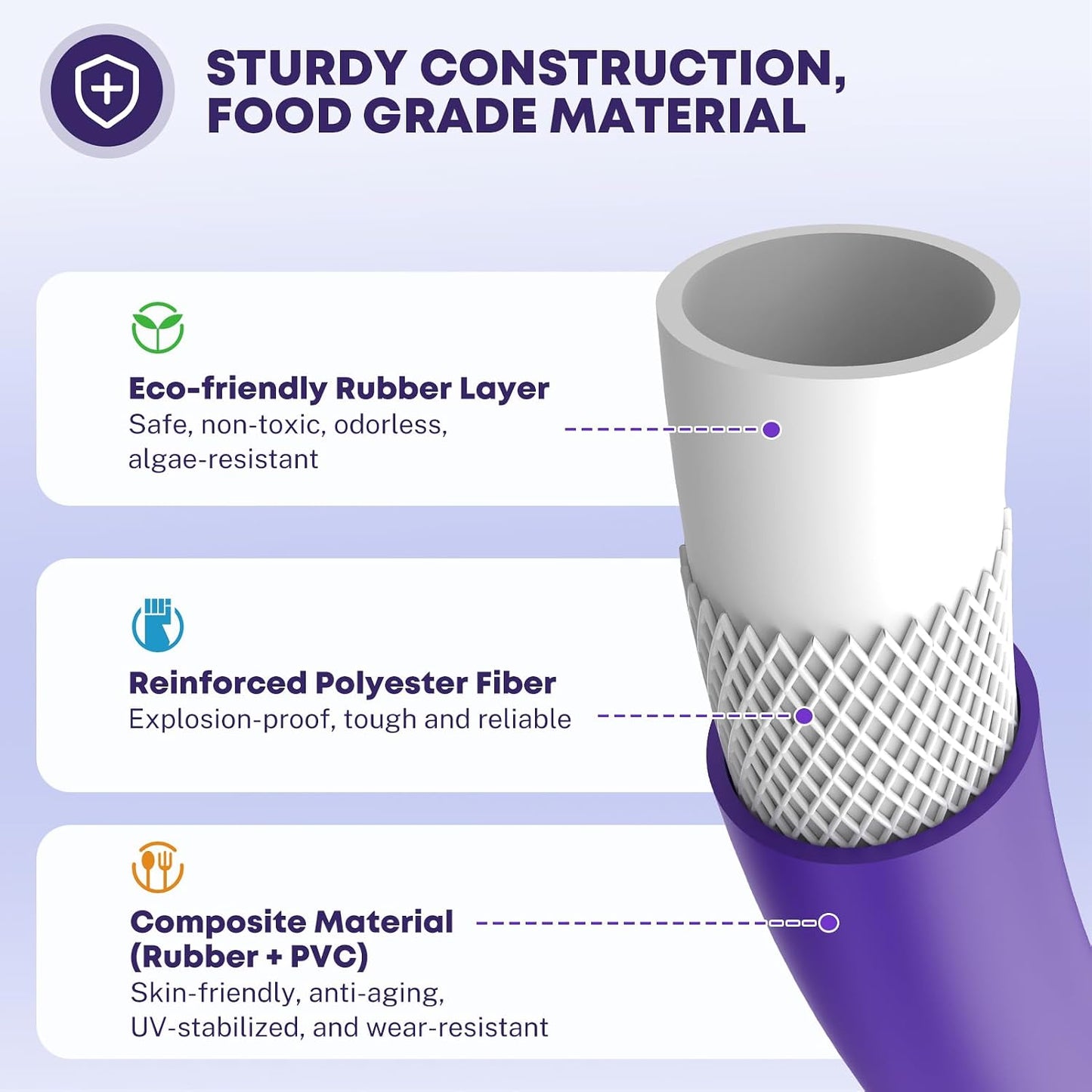 STURDY CONSTRUCTION, FOOD GRADE MATERIAL

Eco-friendly Rubber Layer
Safe, non-toxic, odorless, algae-resistant

Reinforced Polyester Fiber
Explosion-proof, tough and reliable

Composite Material (Rubber + PVC)
Skin-friendly, anti-aging, UV-stabilized, and wear-resistant